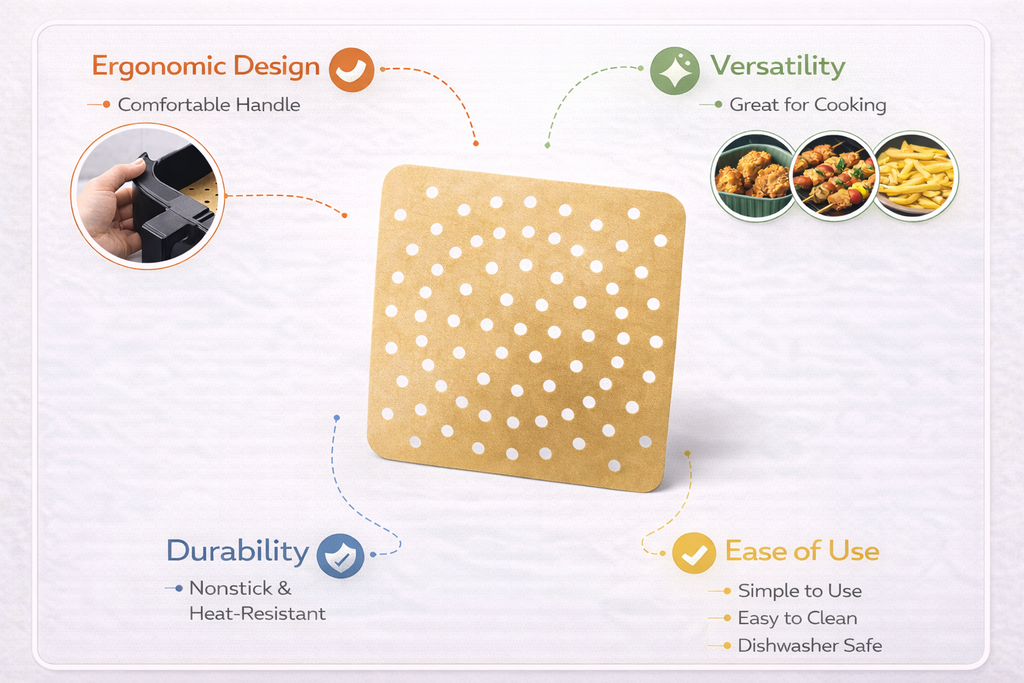 Ergonomic Design

Comfortable Handle

Versatility

Great for Cooking

Durability

Nonstick & Heat-Resistant

Ease of Use

Simple to Use

Easy to Clean

Dishwasher Safe